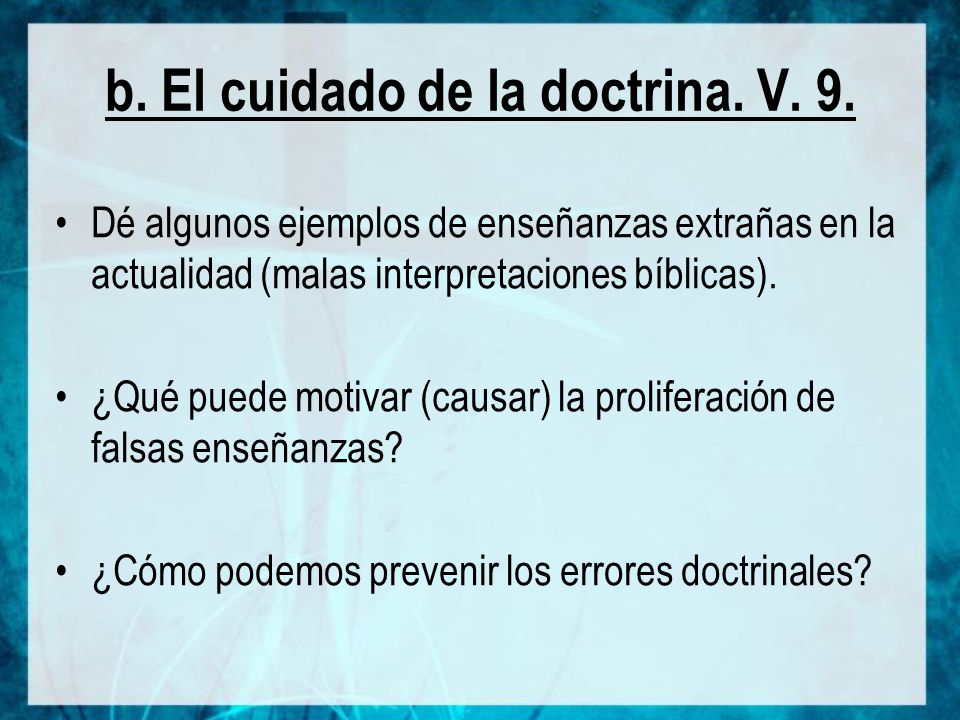 b. El cuidado de la doctrina. V. 9.

• Dé algunos ejemplos de enseñanzas extrañas en la actualidad (malas interpretaciones bíblicas).

• ¿Qué puede motivar (causar) la proliferación de falsas enseñanzas?

• ¿Cómo podemos prevenir los errores doctrinales?